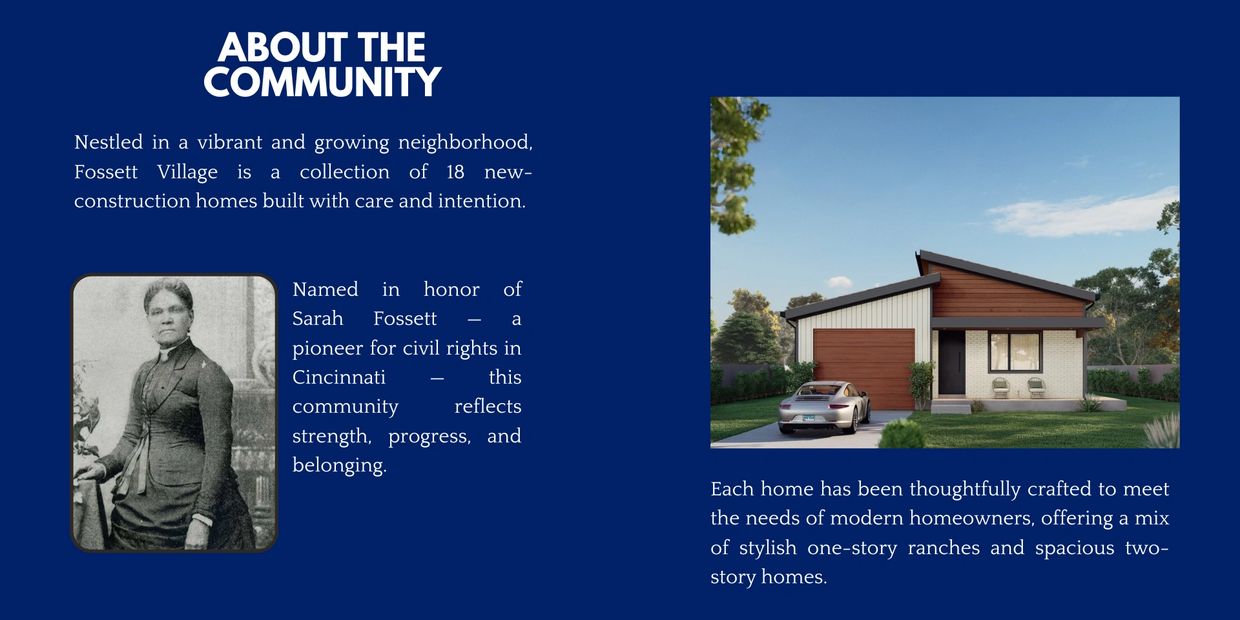 ABOUT THE COMMUNITY

Nestled in a vibrant and growing neighborhood, Fossett Village is a collection of 18 new-construction homes built with care and intention.

Named in honor of Sarah Fossett — a pioneer for civil rights in Cincinnati — this community reflects strength, progress, and belonging.

Each home has been thoughtfully crafted to meet the needs of modern homeowners, offering a mix of stylish one-story ranches and spacious two-story homes.